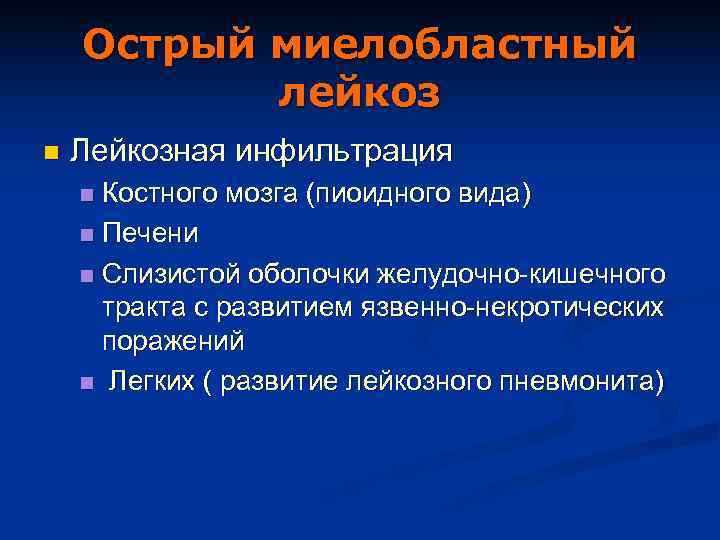 Острый миелобластный лейкоз

Лейкозная инфильтрация

Костного мозга (пиоидного вида)

Печени

Слизистой оболочки желудочно-кишечного тракта с развитием язвенно-некротических поражений

Легких ( развитие лейкозного пневмонита)